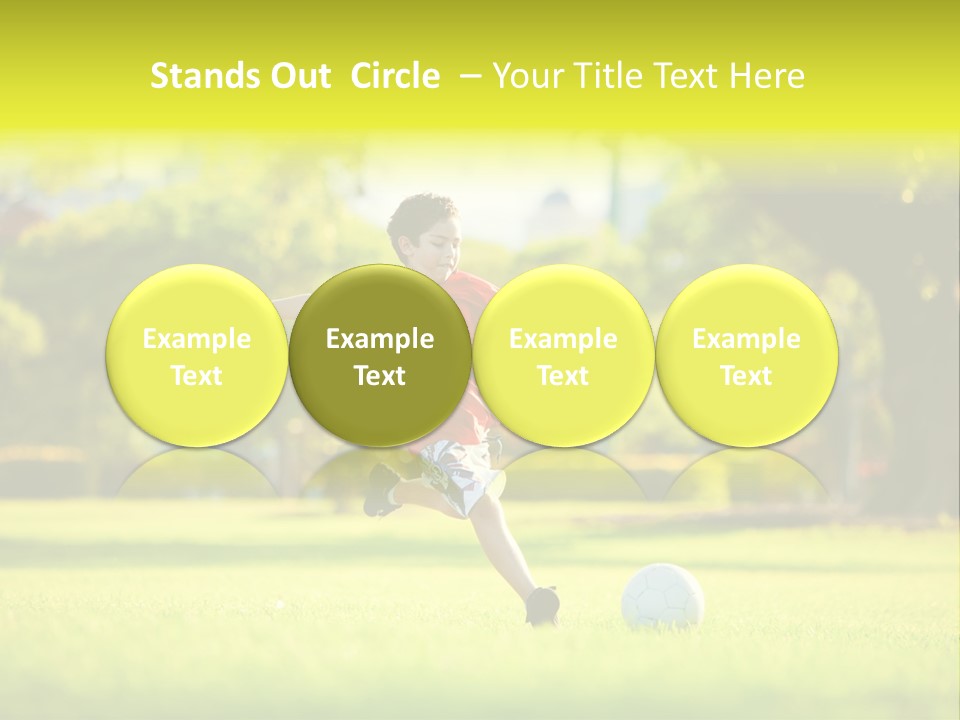 Stands Out Circle – Your Title Text Here

Example Text

Example Text

Example Text

Example Text